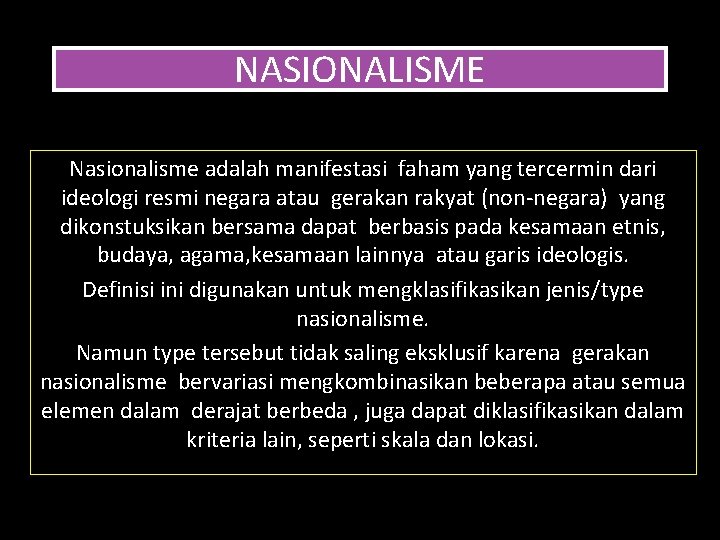 NASIONALISME

Nasionalisme adalah manifestasi faham yang tercermin dari ideologi resmi negara atau gerakan rakyat (non-negara) yang dikonstuksikan bersama dapat berbasis pada kesamaan etnis, budaya, agama,kesamaan lainnya atau garis ideologis.

Definisi ini digunakan untuk mengklasifikasikan jenis/type nasionalisme.

Namun type tersebut tidak saling eksklusif karena gerakan nasionalisme bervariasi mengkombinasikan beberapa atau semua elemen dalam derajat berbeda , juga dapat diklasifikasikan dalam kriteria lain, seperti skala dan lokasi.